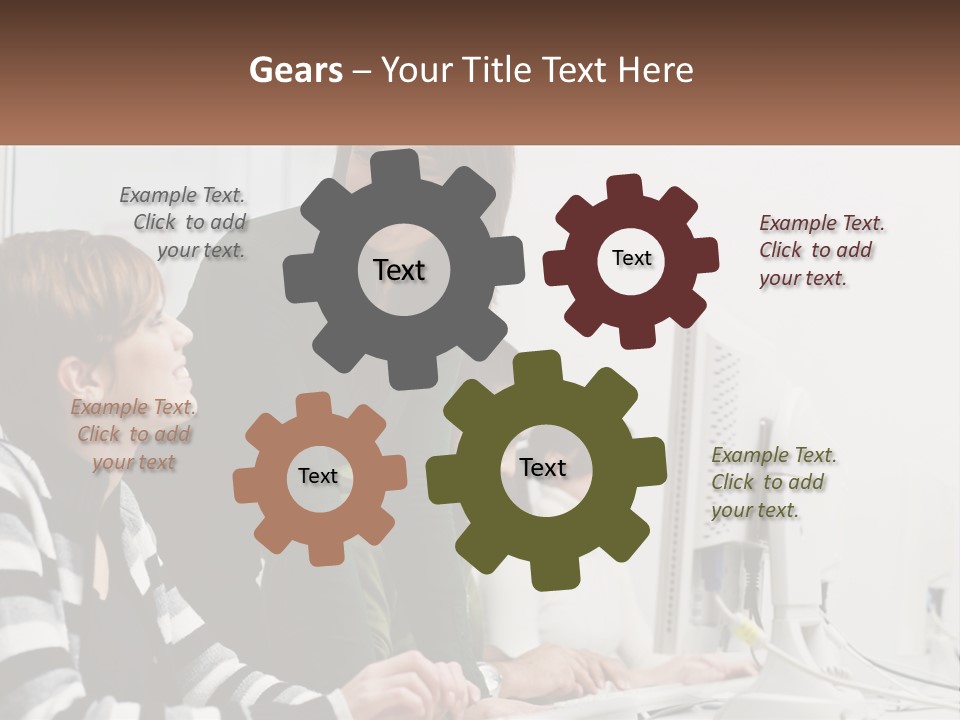 Gears – Your Title Text Here

Example Text. Click to add your text.

Text

Text

Example Text. Click to add your text.

Example Text. Click to add your text

Text

Text

Example Text. Click to add your text.